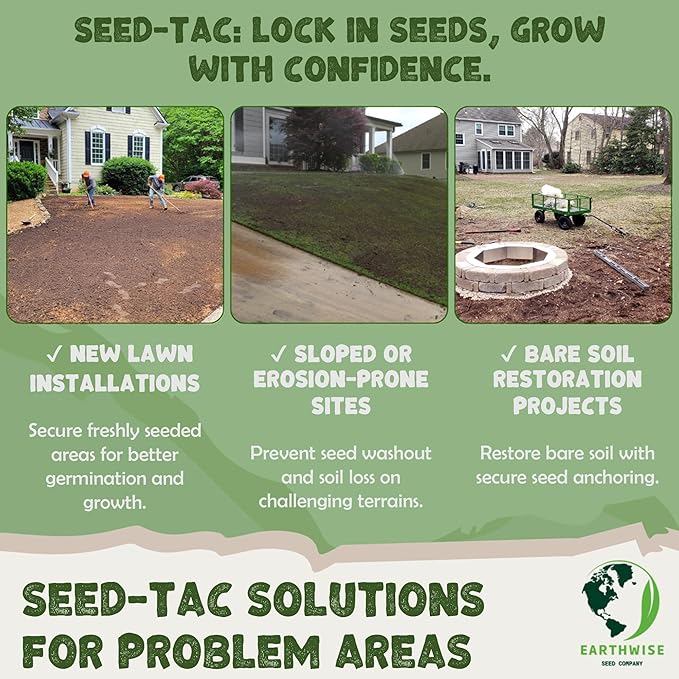 SEED-TAC: LOCK IN SEEDS, GROW WITH CONFIDENCE.

✓ NEW LAWN INSTALLATIONS

Secure freshly seeded areas for better germination and growth.

✓ SLOPED OR EROSION-PRONE SITES

Prevent seed washout and soil loss on challenging terrains.

✓ BARE SOIL RESTORATION PROJECTS

Restore bare soil with secure seed anchoring.

SEED-TAC SOLUTIONS FOR PROBLEM AREAS

EARTHWISE
SEED COMPANY